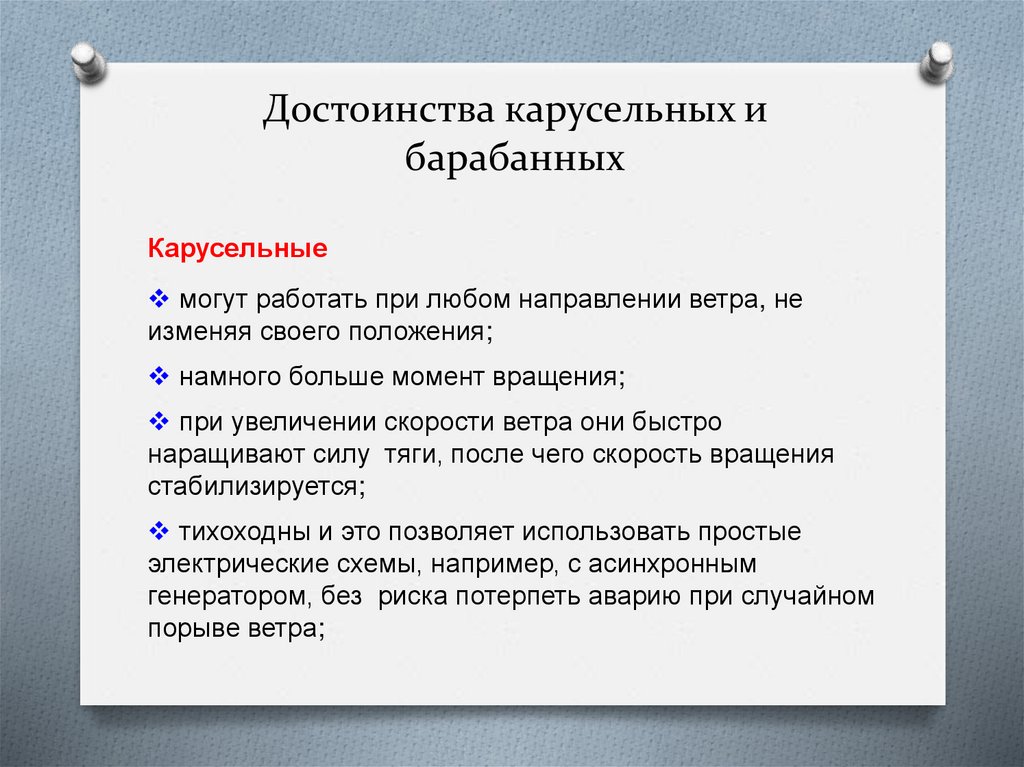 Достоинства карусельных и барабанных

Карусельные

❖ могут работать при любом направлении ветра, не изменяя своего положения;

❖ намного больше момент вращения;

❖ при увеличении скорости ветра они быстро наращивают силу тяги, после чего скорость вращения стабилизируется;

❖ тихоходны и это позволяет использовать простые электрические схемы, например, с асинхронным генератором, без риска потерпеть аварию при случайном порыве ветра;